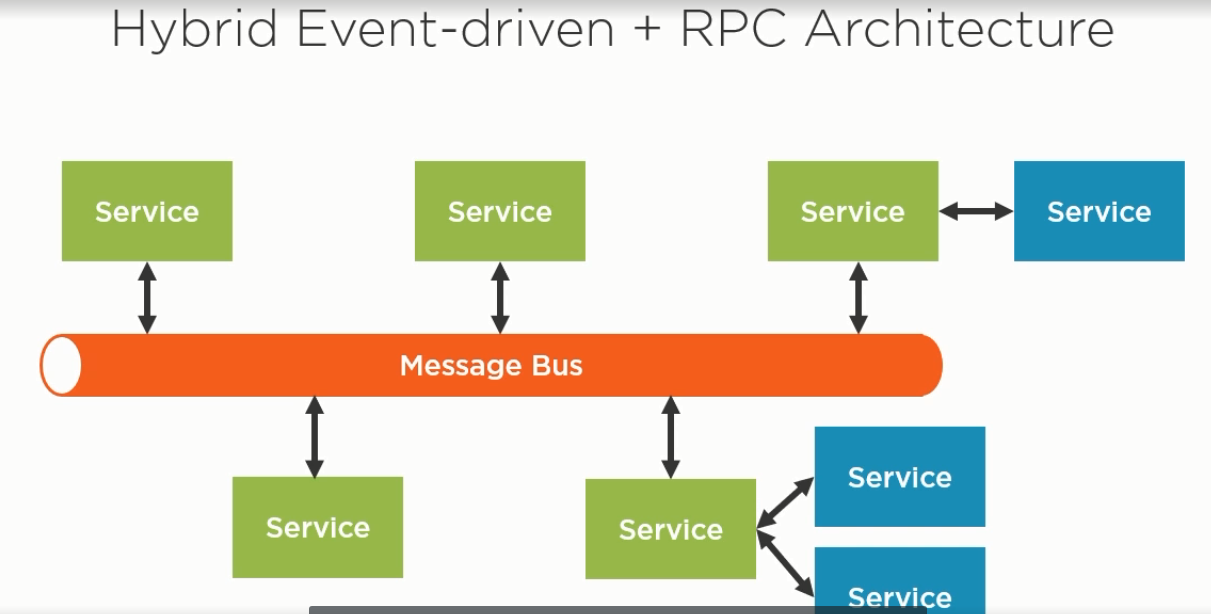 Hybrid Event-driven + RPC Architecture

Service

Service

Service

Service

Message Bus

Service

Service

Service

Service